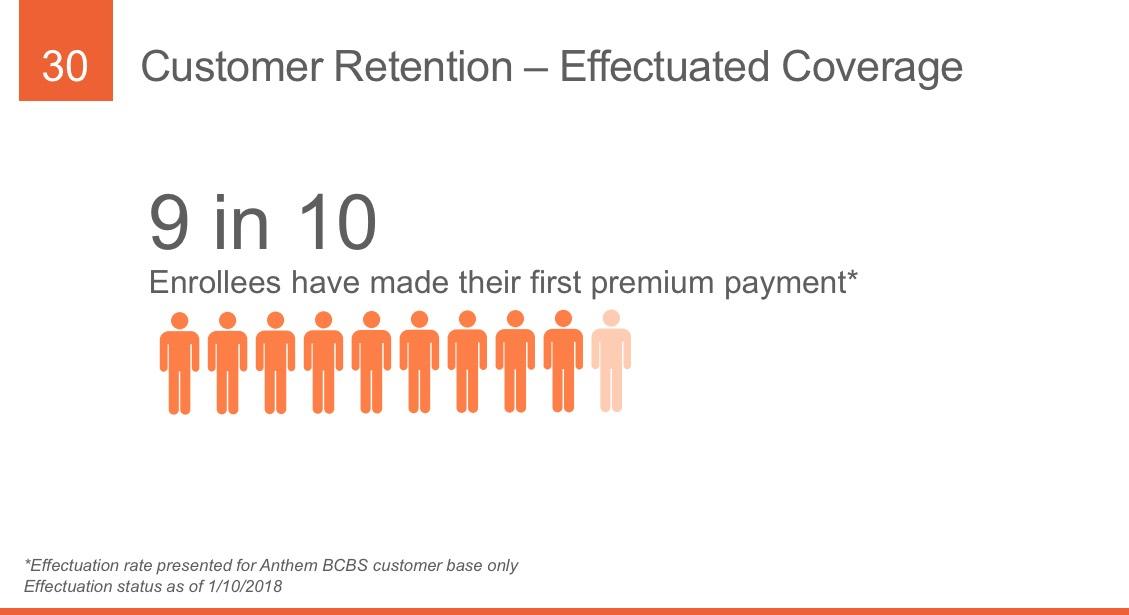 30

Customer Retention – Effectuated Coverage

9 in 10

Enrollees have made their first premium payment*

*Effectuation rate presented for Anthem BCBS customer base only
Effectuation status as of 1/10/2018